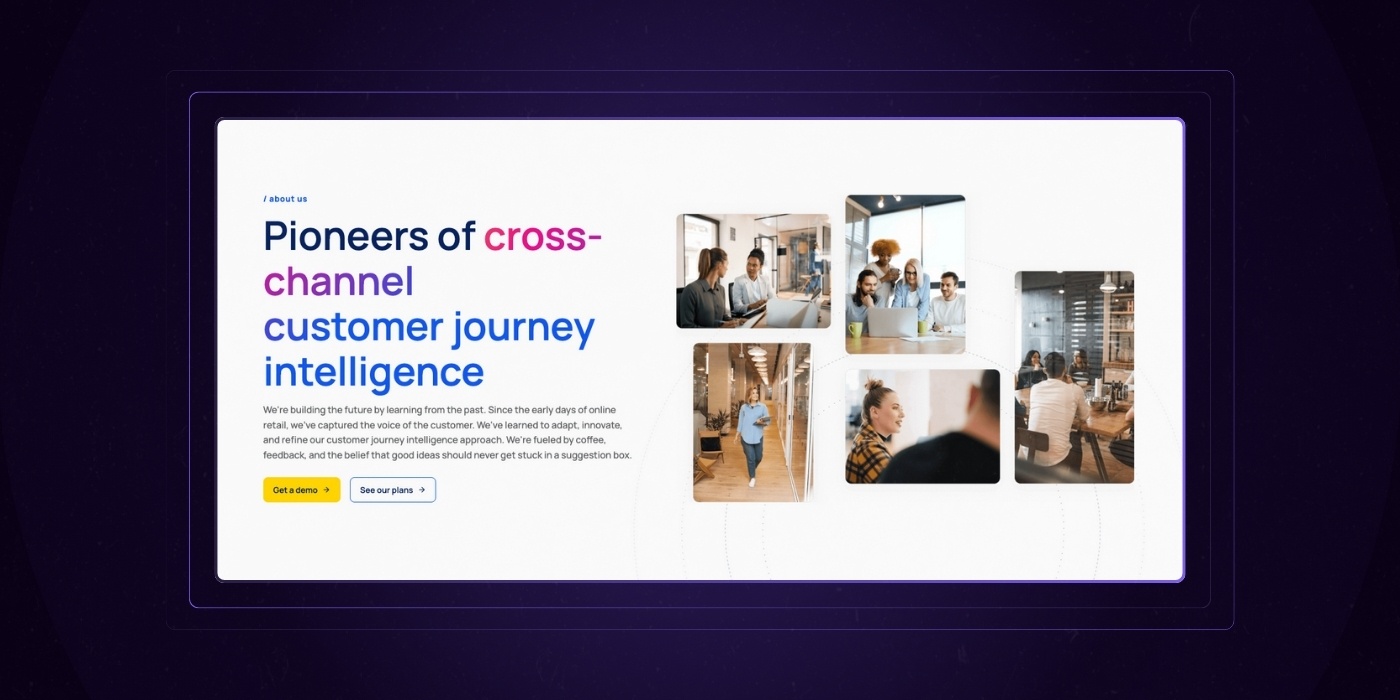 / about us

Pioneers of cross-channel customer journey intelligence

We're building the future by learning from the past. Since the early days of online retail, we've captured the voice of the customer. We've learned to adapt, innovate, and refine our customer journey intelligence approach. We're fueled by coffee, feedback, and the belief that good ideas should never get stuck in a suggestion box.

Get a demo →

See our plans →